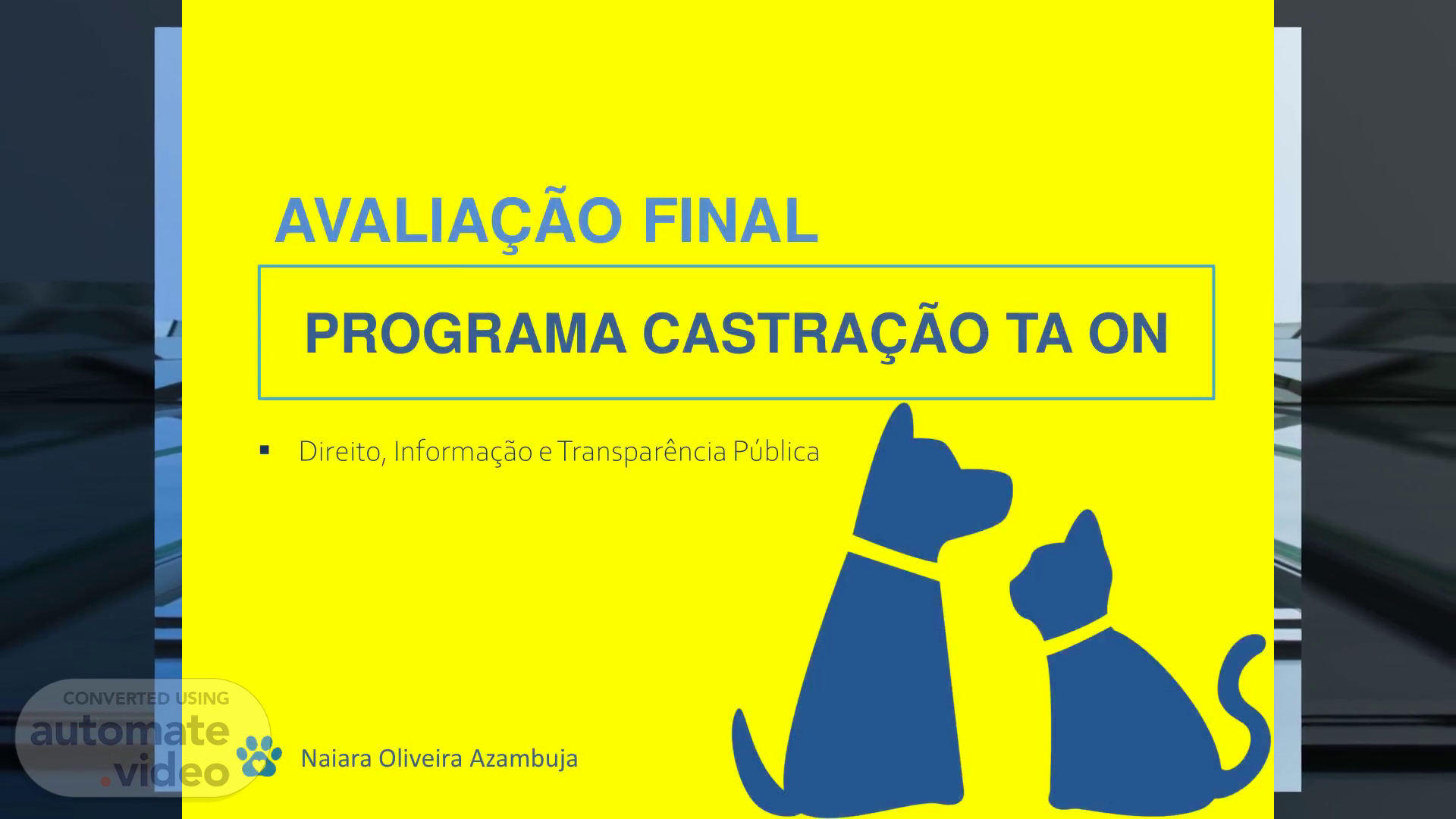 AVALIAÇÃO FINAL

PROGRAMA CASTRAÇÃO TA ON

▪ Direito, Informação e Transparência Pública

CONVERTED USING automate .video

Naiara Oliveira Azambuja